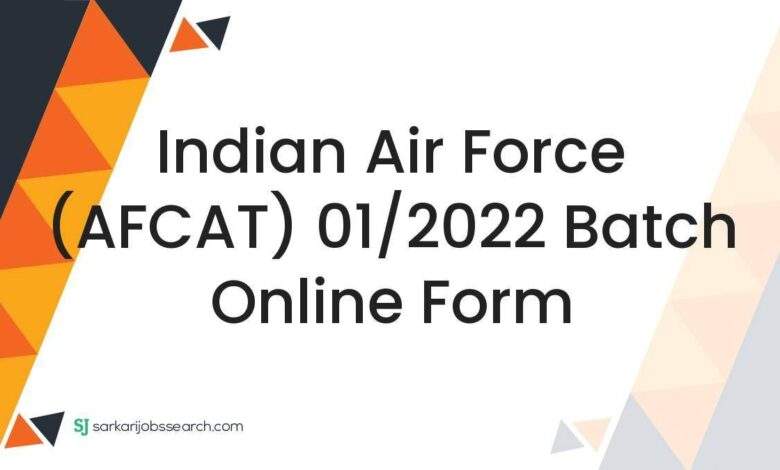 Indian Air Force (AFCAT) 01/2022 Batch Online Form

SJ sarkarijobssearch.com